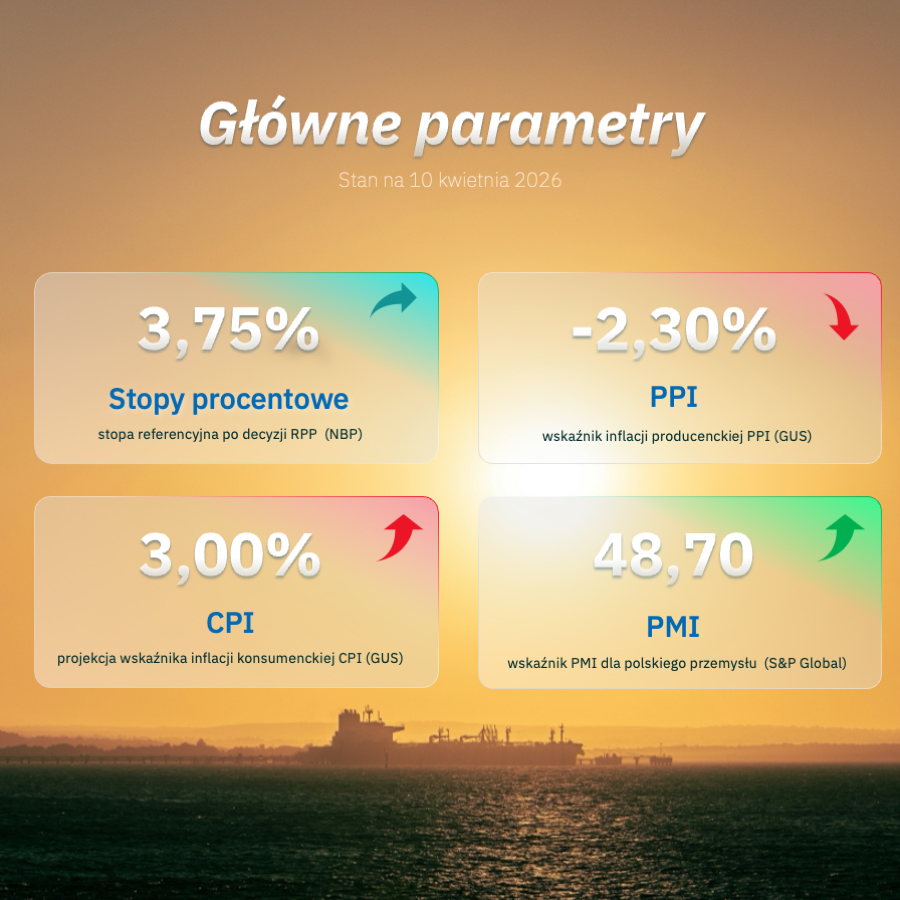 Główne parametry

Stan na 10 kwietnia 2026

3,75%

Stopy procentowe

stopa referencyjna po decyzji RPP (NBP)

-2,30%

PPI

wskaźnik inflacji producenckiej PPI (GUS)

3,00%

CPI

projekcja wskaźnika inflacji konsumenckiej CPI (GUS)

48,70

PMI

wskaźnik PMI dla polskiego przemysłu (S&P Global)